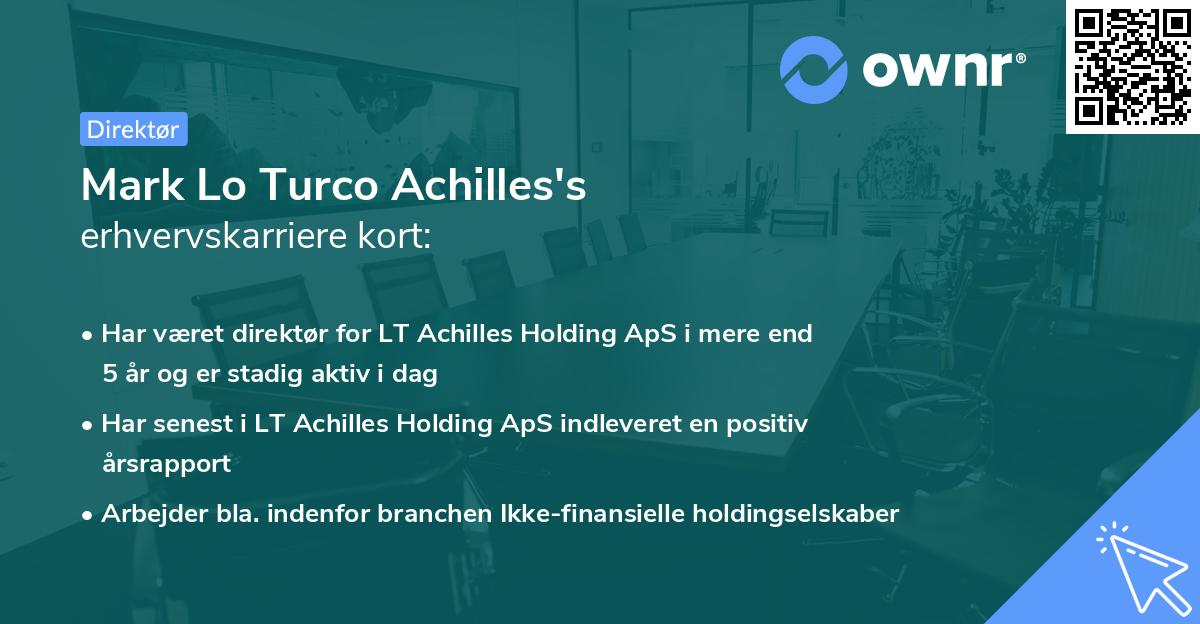 ownr®

Direktør

Mark Lo Turco Achilles's
erhvervskarriere kort:

• Har været direktør for LT Achilles Holding ApS i mere end 5 år og er stadig aktiv i dag
• Har senest i LT Achilles Holding ApS indleveret en positiv årsrapport
• Arbejder bla. indenfor branchen Ikke-finansielle holdingselskaber